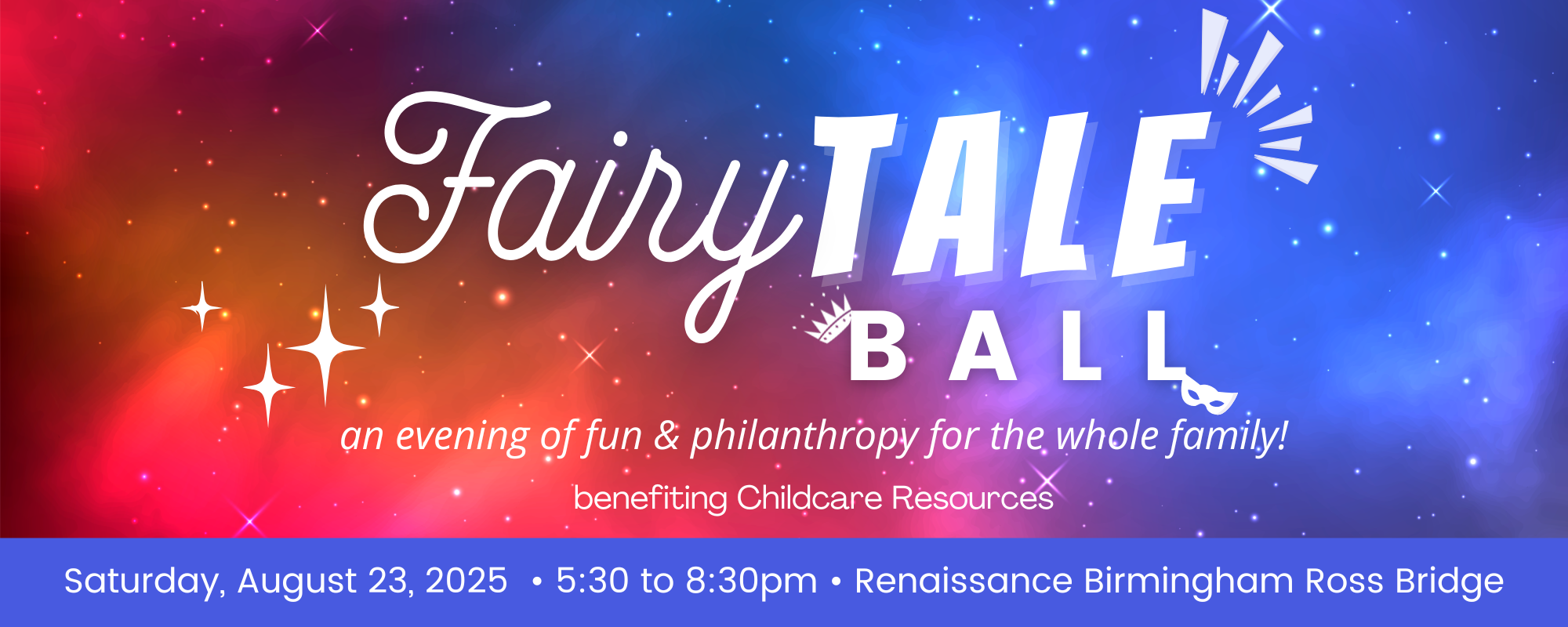 Fairy TALE BALL

an evening of fun & philanthropy for the whole family!

benefiting Childcare Resources

Saturday, August 23, 2025 • 5:30 to 8:30pm • Renaissance Birmingham Ross Bridge